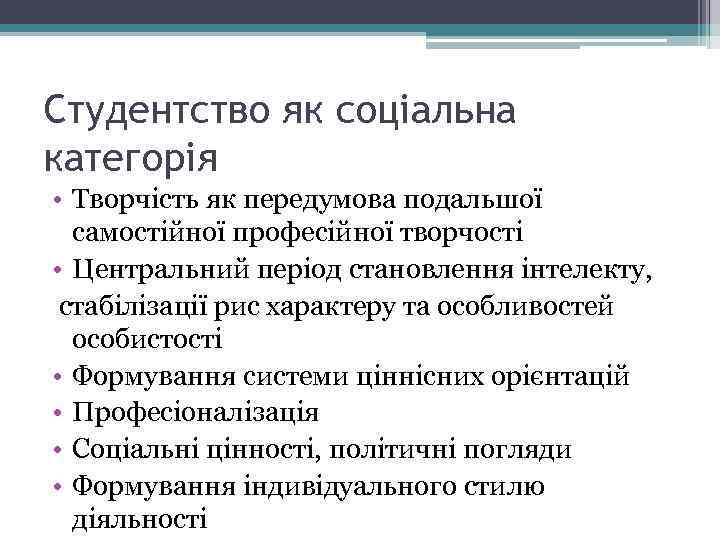 Студентство як соціальна категорія

• Творчість як передумова подальшої самостійної професійної творчості
• Центральний період становлення інтелекту, стабілізації рис характеру та особливостей особистості
• Формування системи ціннісних орієнтацій
• Професіоналізація
• Соціальні цінності, політичні погляди
• Формування індивідуального стилю діяльності